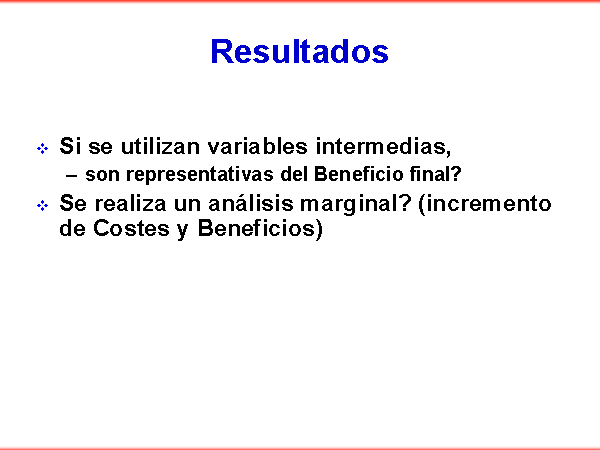 Resultados

Si se utilizan variables intermedias,

– son representativas del Beneficio final?

Se realiza un análisis marginal? (incremento de Costes y Beneficios)